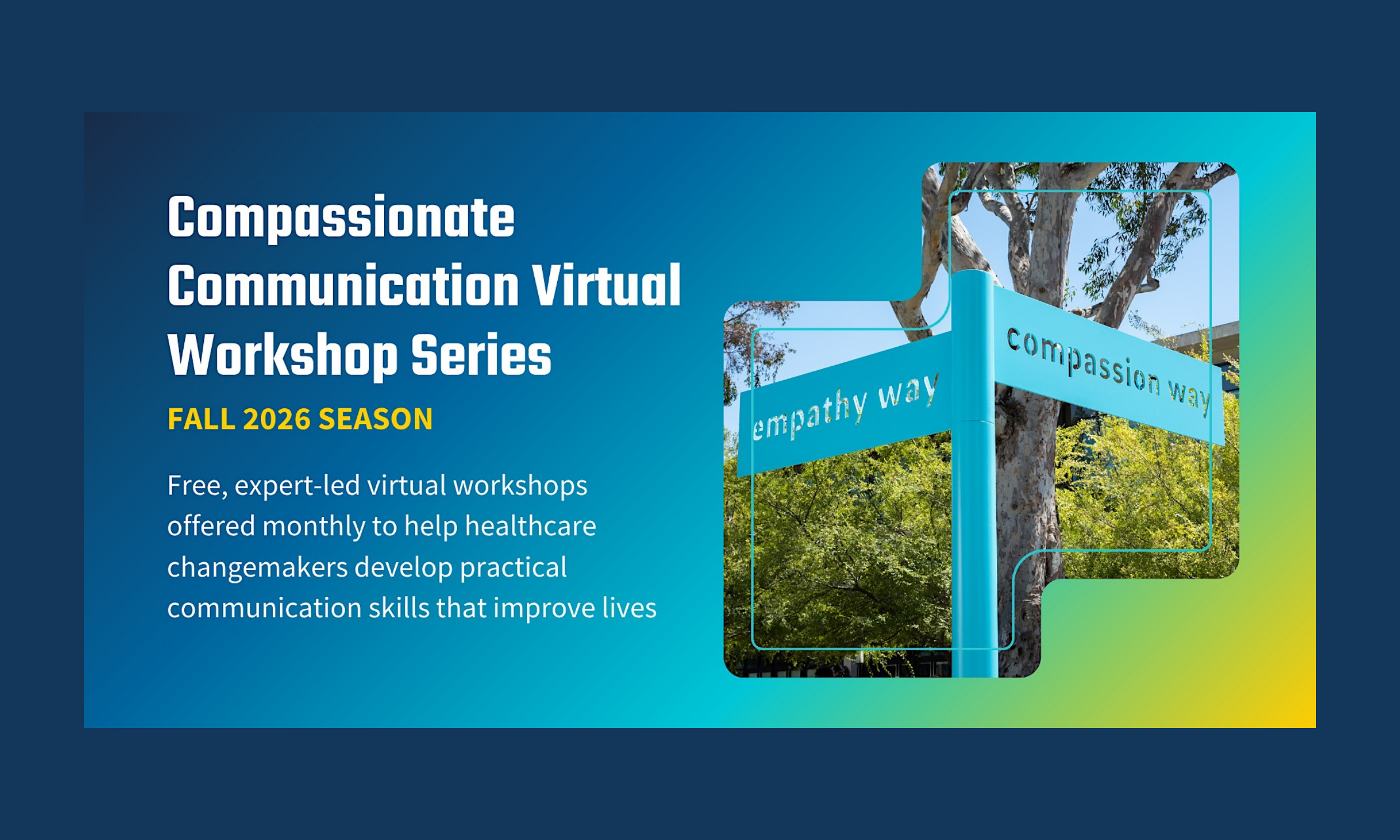 Compassionate Communication Virtual Workshop Series

FALL 2026 SEASON

Free, expert-led virtual workshops offered monthly to help healthcare changemakers develop practical communication skills that improve lives

empathy way

compassion way